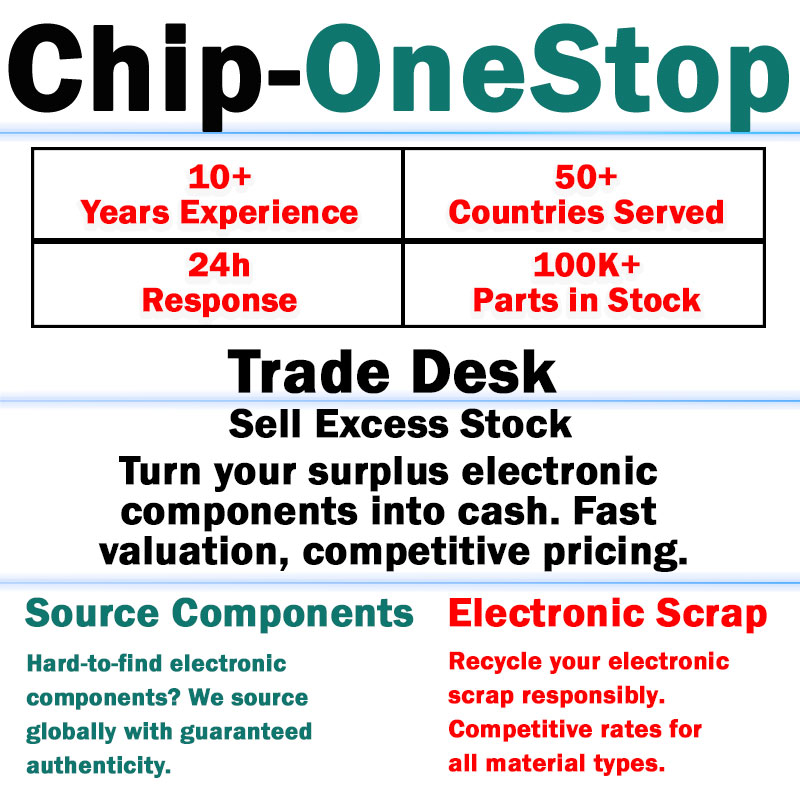 Chip-OneStop

| 10+ Years Experience | 50+ Countries Served |
|---|---|
| 24h Response | 100K+ Parts in Stock |

Trade Desk

Sell Excess Stock

Turn your surplus electronic components into cash. Fast valuation, competitive pricing.

Source Components

Hard-to-find electronic components? We source globally with guaranteed authenticity.

Electronic Scrap

Recycle your electronic scrap responsibly. Competitive rates for all material types.